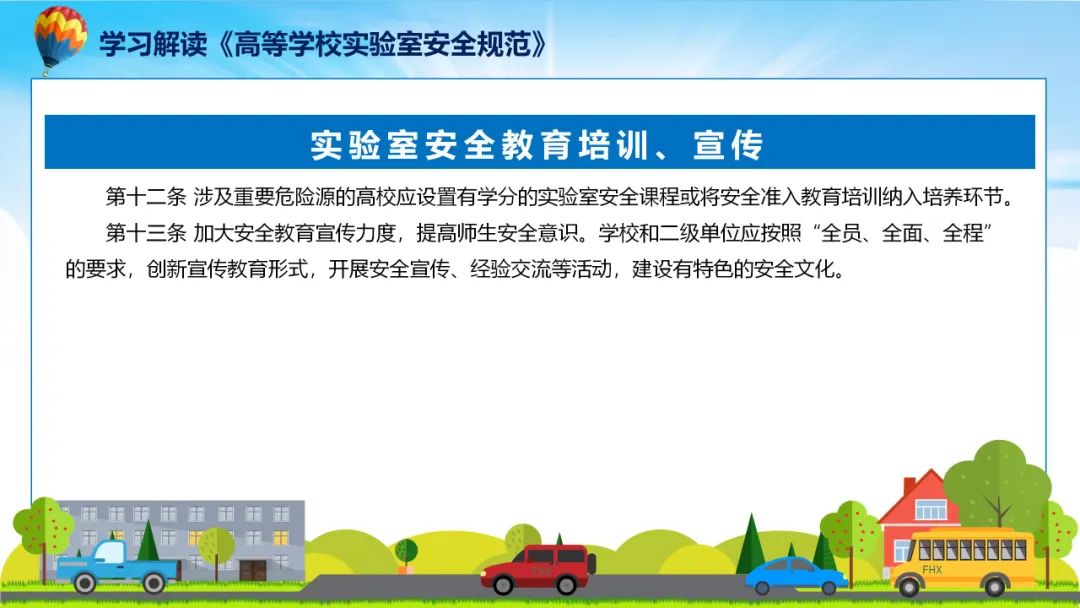 学习解读《高等学校实验室安全规范》

实验室安全教育培训、宣传

第十二条 涉及重要危险源的高校应设置有学分的实验室安全课程或将安全准入教育培训纳入培养环节。

第十三条 加大安全教育宣传力度，提高师生安全意识。学校和二级单位应按照“全员、全面、全程”的要求，创新宣传教育形式，开展安全宣传、经验交流等活动，建设有特色的安全文化。

FHX